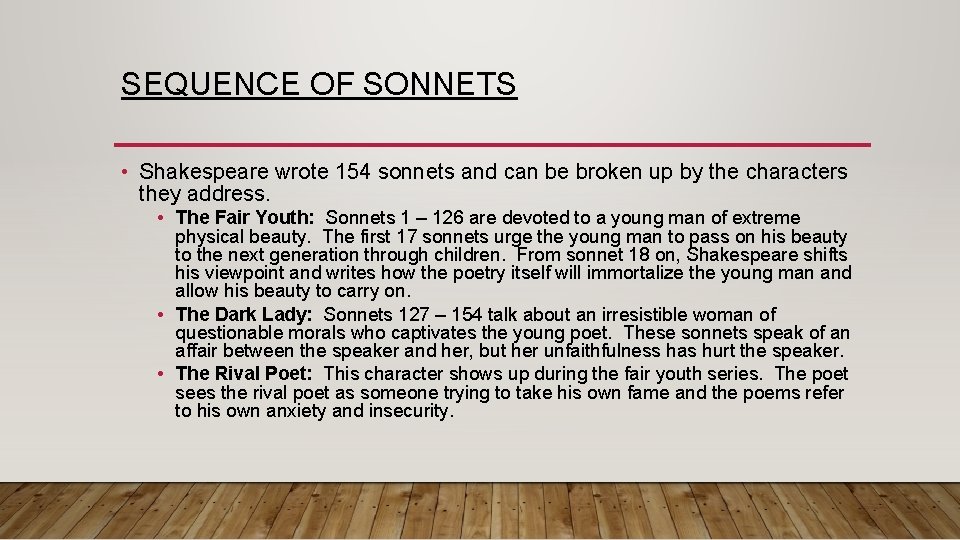 SEQUENCE OF SONNETS

• Shakespeare wrote 154 sonnets and can be broken up by the characters they address.

• The Fair Youth: Sonnets 1 – 126 are devoted to a young man of extreme physical beauty. The first 17 sonnets urge the young man to pass on his beauty to the next generation through children. From sonnet 18 on, Shakespeare shifts his viewpoint and writes how the poetry itself will immortalize the young man and allow his beauty to carry on.

• The Dark Lady: Sonnets 127 – 154 talk about an irresistible woman of questionable morals who captivates the young poet. These sonnets speak of an affair between the speaker and her, but her unfaithfulness has hurt the speaker.

• The Rival Poet: This character shows up during the fair youth series. The poet sees the rival poet as someone trying to take his own fame and the poems refer to his own anxiety and insecurity.